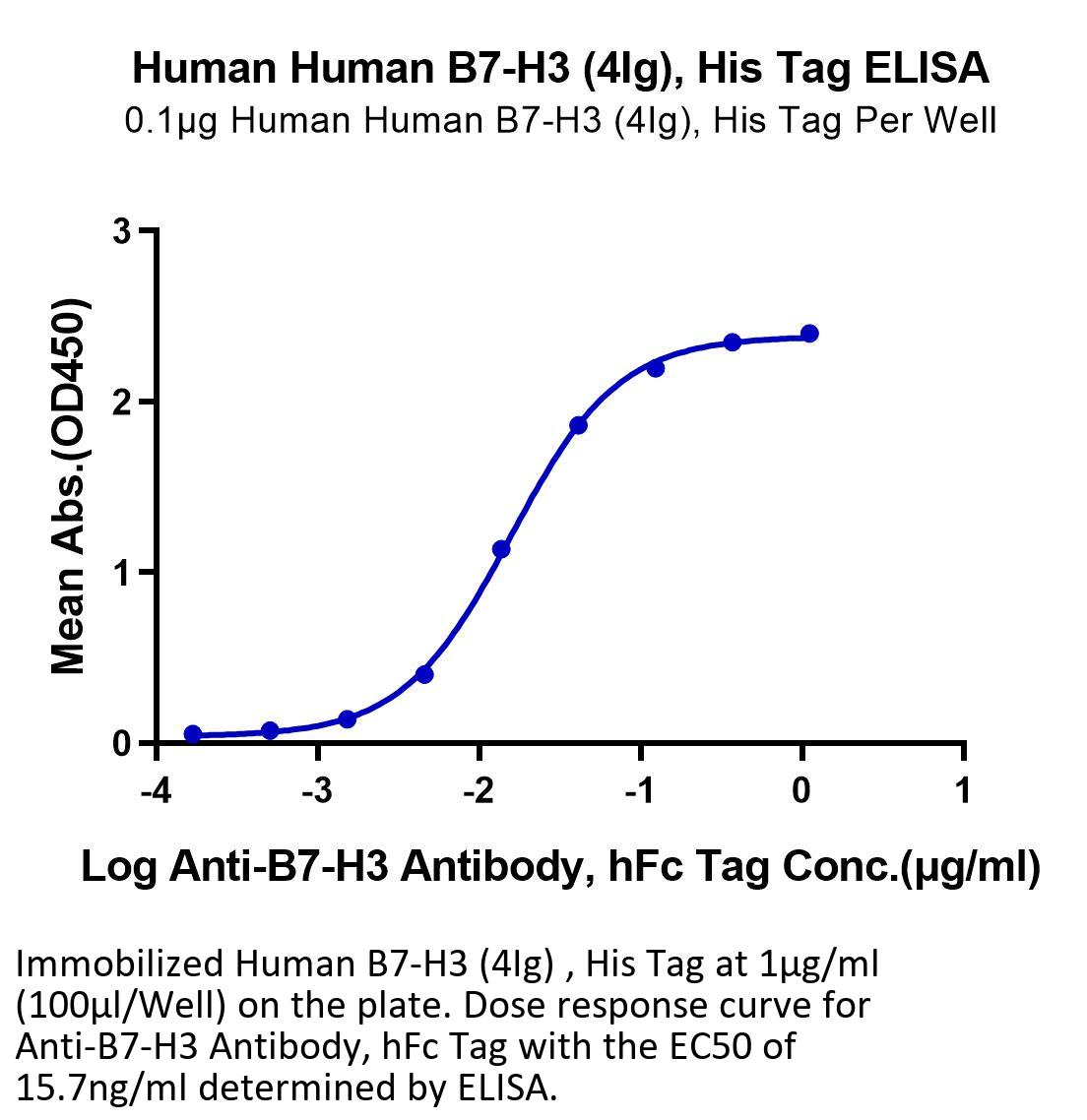 Human Human B7-H3 (4Ig), His Tag ELISA
0.1μg Human Human B7-H3 (4Ig), His Tag Per Well

Mean Abs.(OD450)

3
2
1
0

-4 -3 -2 -1 0 1

Log Anti-B7-H3 Antibody, hFc Tag Conc.(μg/ml)

Immobilized Human B7-H3 (4Ig) , His Tag at 1μg/ml (100μl/Well) on the plate. Dose response curve for Anti-B7-H3 Antibody, hFc Tag with the EC50 of 15.7ng/ml determined by ELISA.